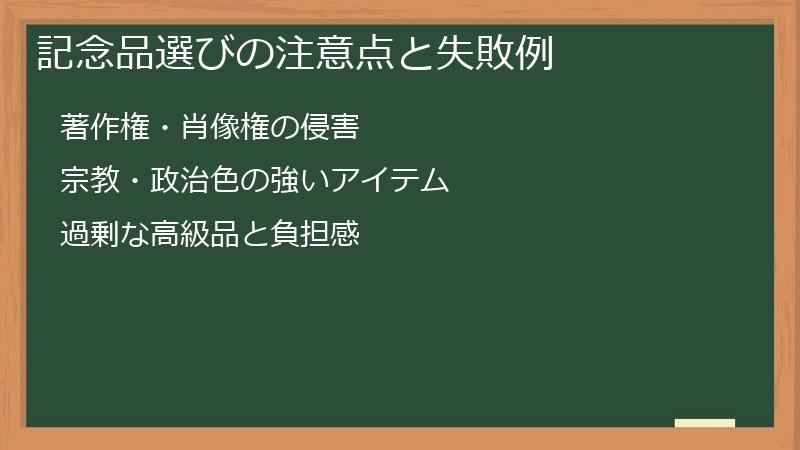 記念品選びの注意点と失敗例

著作権・肖像権の侵害

宗教・政治色の強いアイテム

過剰な高級品と負担感